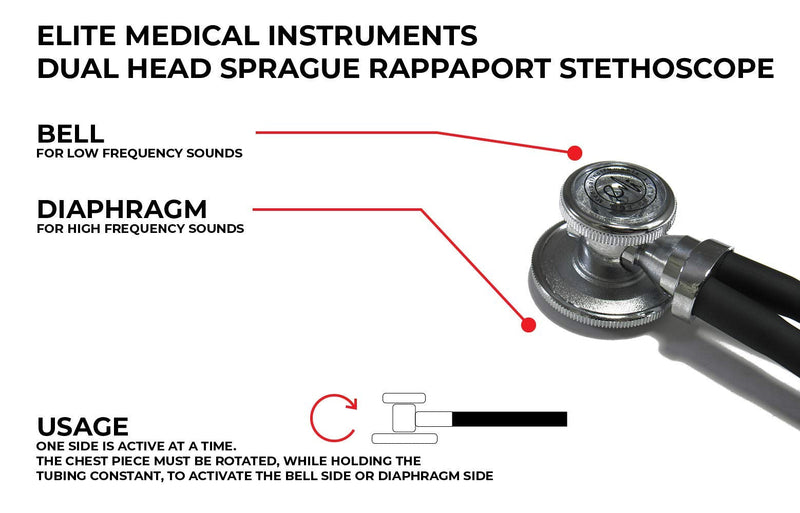 ELITE MEDICAL INSTRUMENTS
DUAL HEAD SPRAGUE RAPPAPORT STETHOSCOPE

BELL
FOR LOW FREQUENCY SOUNDS

DIAPHRAGM
FOR HIGH FREQUENCY SOUNDS

USAGE
ONE SIDE IS ACTIVE AT A TIME.
THE CHEST PIECE MUST BE ROTATED, WHILE HOLDING THE TUBING CONSTANT, TO ACTIVATE THE BELL SIDE OR DIAPHRAGM SIDE